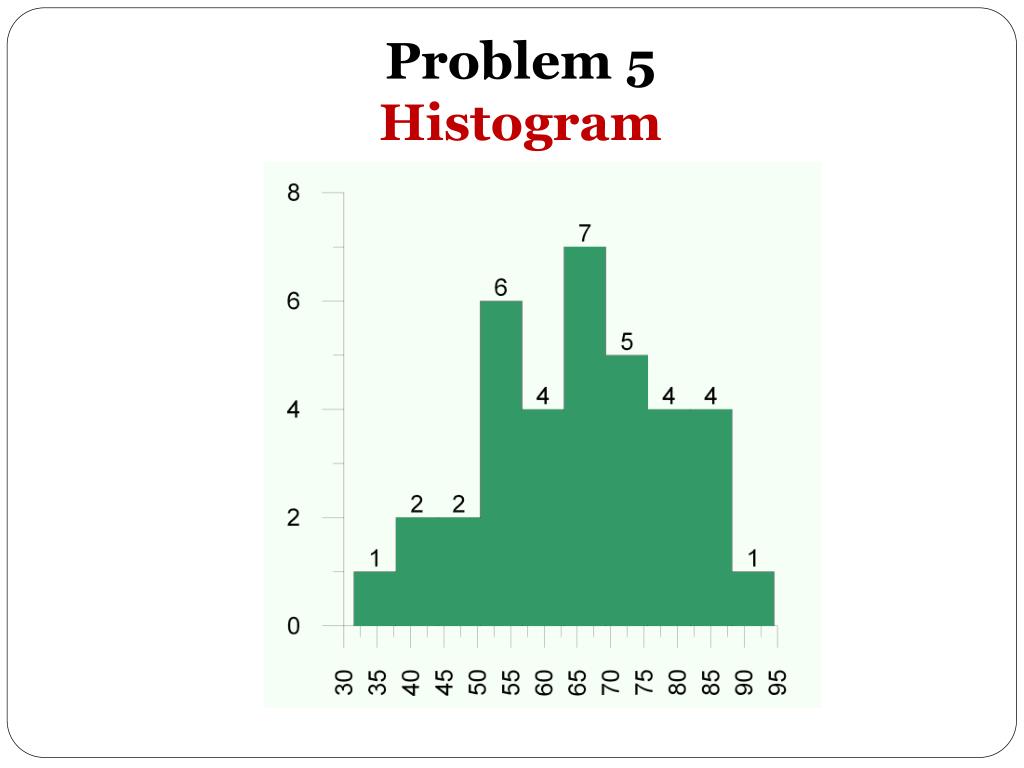 Problem 5
Histogram

8
6
4
2
0

1
2 2
6
4
7
5
4 4
1

30 35 40 45 50 55 60 65 70 75 80 85 90 95